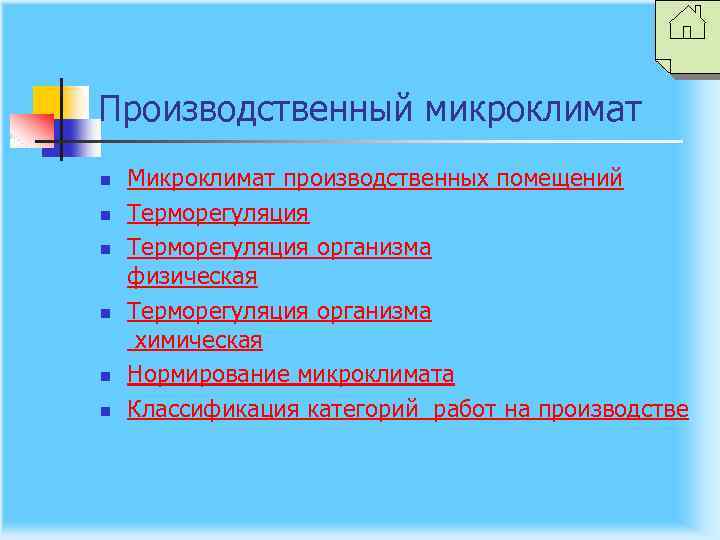 Производственный микроклимат

- Микроклимат производственных помещений
- Терморегуляция
- Терморегуляция организма физическая
- Терморегуляция организма химическая
- Нормирование микроклимата
- Классификация категорий работ на производстве